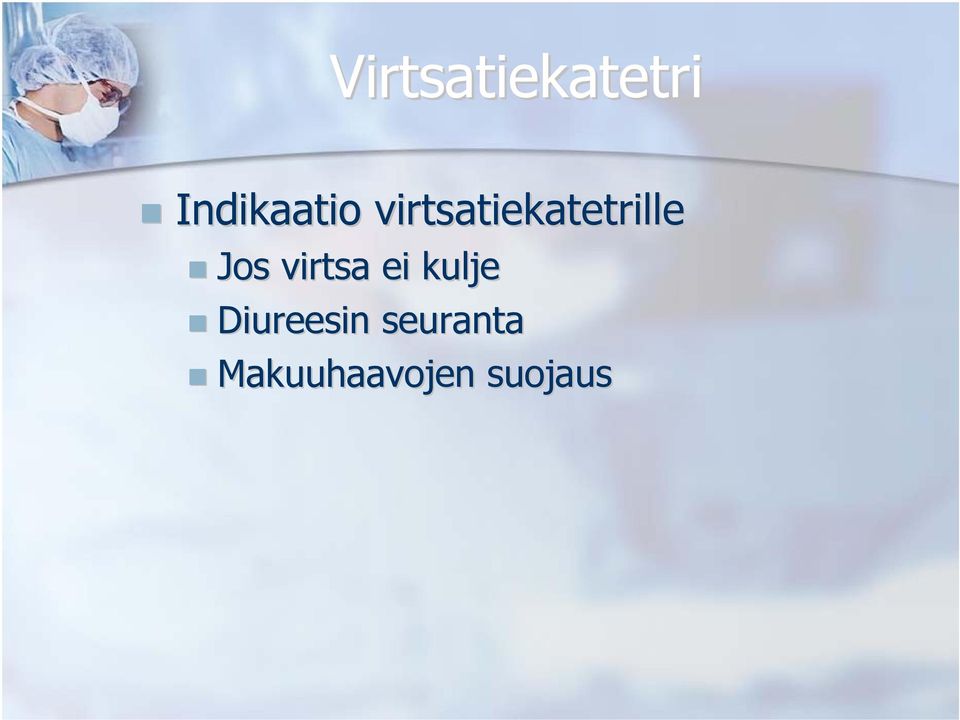 Virtsatiekatetri

Indikaatio virtsatiekatetrille
Jos virtsa ei kulje
Diureesin seuranta
Makuuhaavojen suojaus